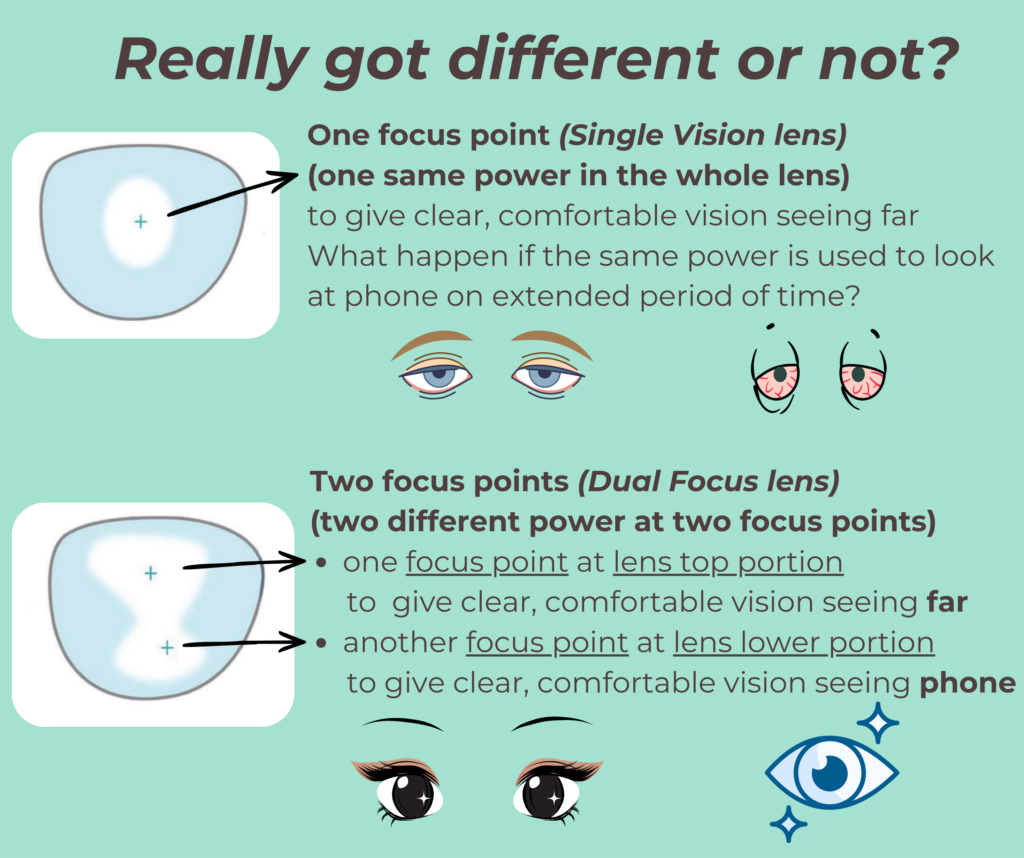 Really got different or not?

One focus point (Single Vision lens)
(one same power in the whole lens)
to give clear, comfortable vision seeing far
What happen if the same power is used to look at phone on extended period of time?

Two focus points (Dual Focus lens)
(two different power at two focus points)
• one focus point at lens top portion to give clear, comfortable vision seeing far
• another focus point at lens lower portion to give clear, comfortable vision seeing phone